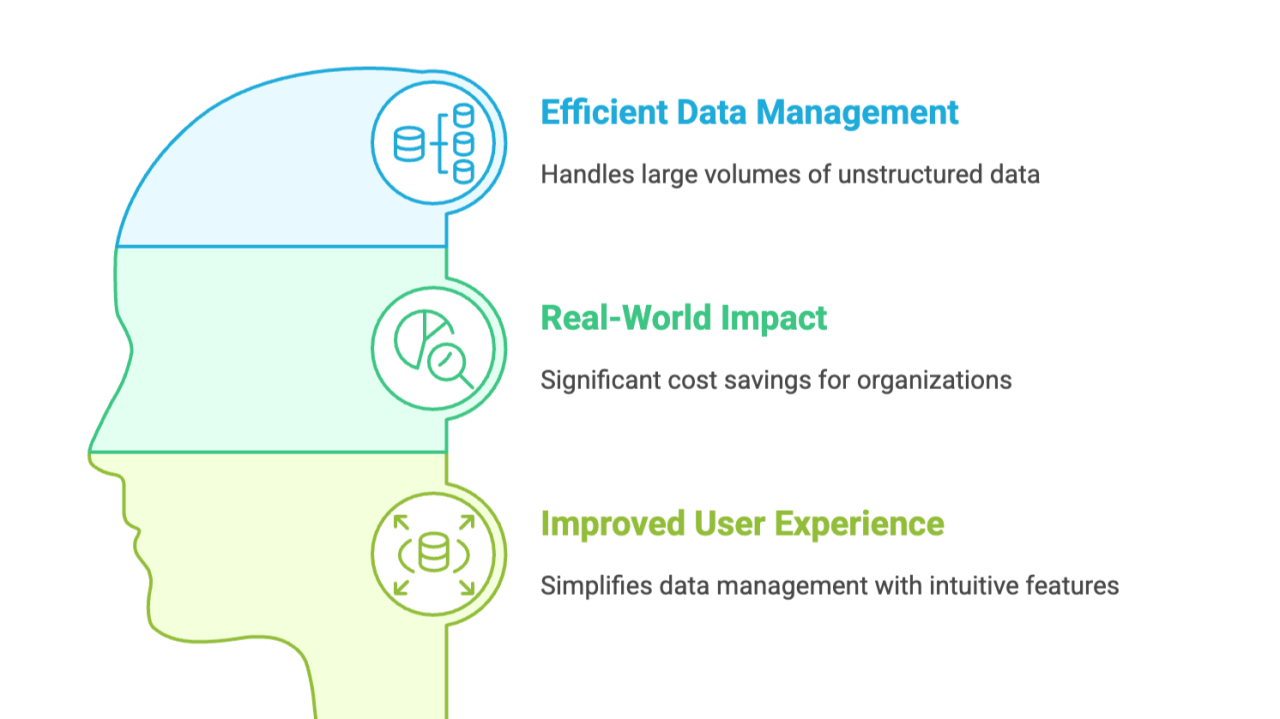 Efficient Data Management

Handles large volumes of unstructured data

Real-World Impact

Significant cost savings for organizations

Improved User Experience

Simplifies data management with intuitive features